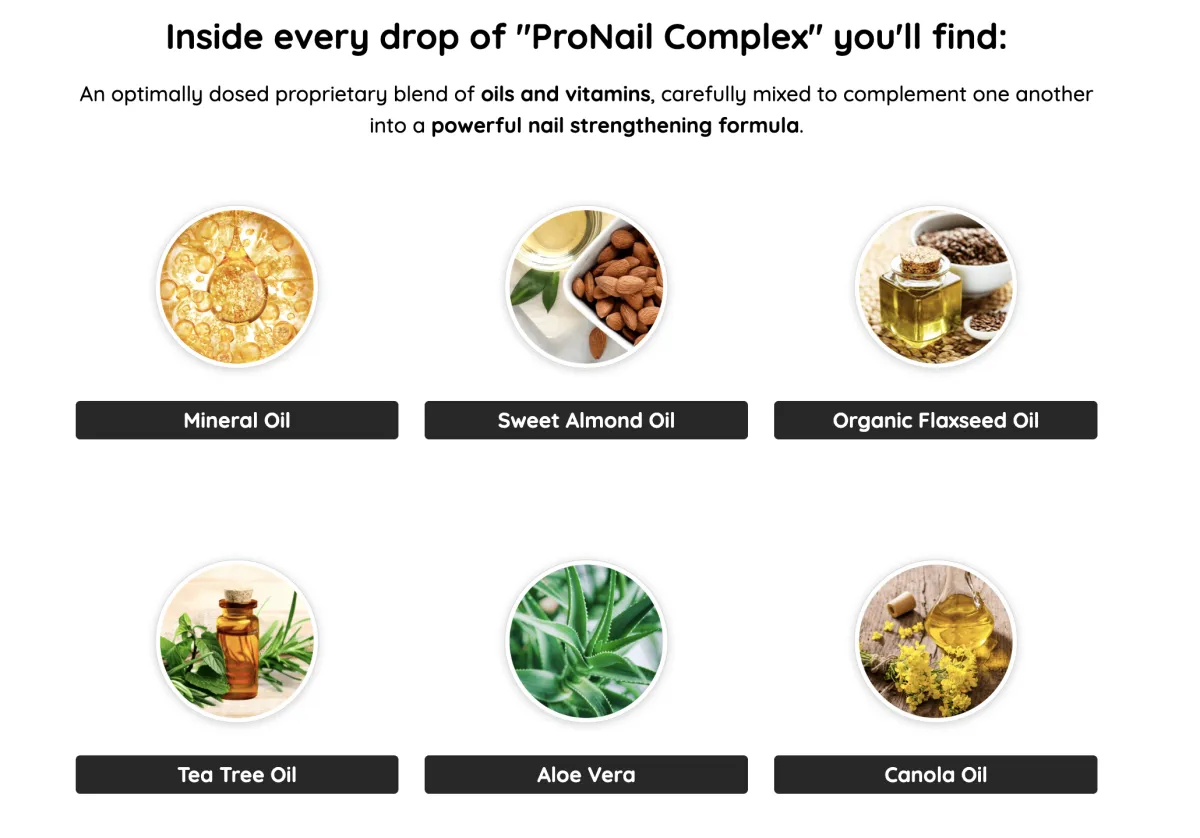 Inside every drop of "ProNail Complex" you'll find:

An optimally dosed proprietary blend of oils and vitamins, carefully mixed to complement one another into a powerful nail strengthening formula.

Mineral Oil

Sweet Almond Oil

Organic Flaxseed Oil

Tea Tree Oil

Aloe Vera

Canola Oil